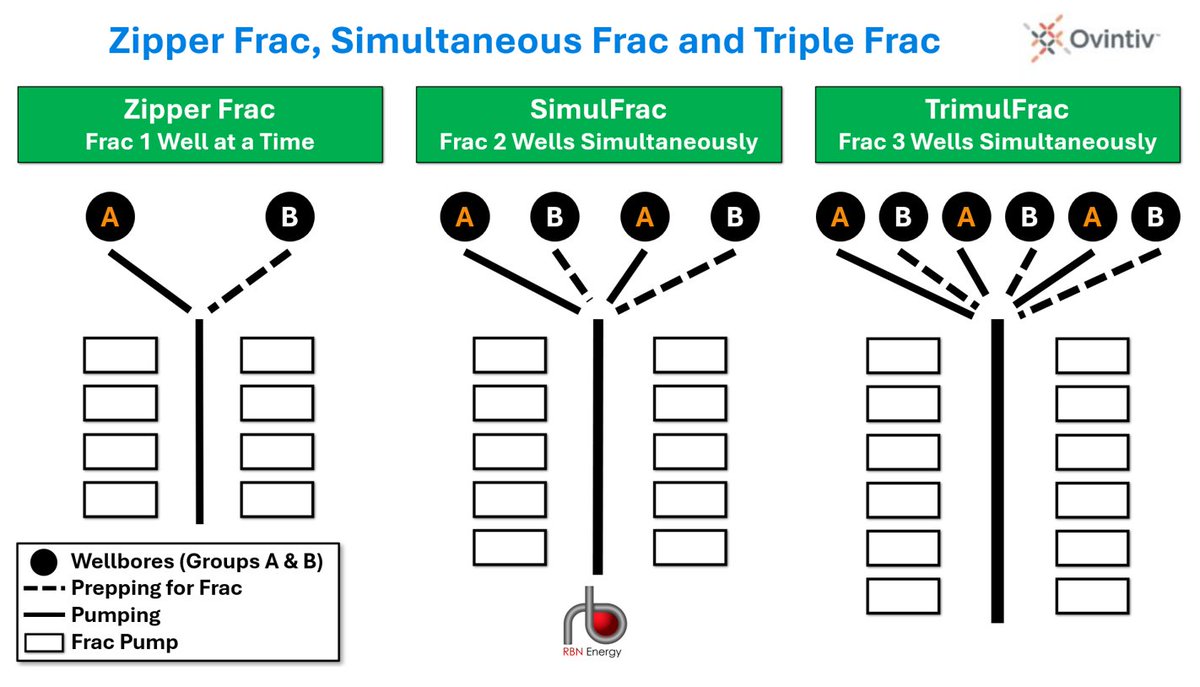 Zipper Frac, Simultaneous Frac and Triple Frac

Ovintiv

Zipper Frac
Frac 1 Well at a Time

SimulFrac
Frac 2 Wells Simultaneously

TrimulFrac
Frac 3 Wells Simultaneously

A B

A B A B

A B A B A B

Wellbores (Groups A & B)
Prepping for Frac
Pumping
Frac Pump

RBN Energy